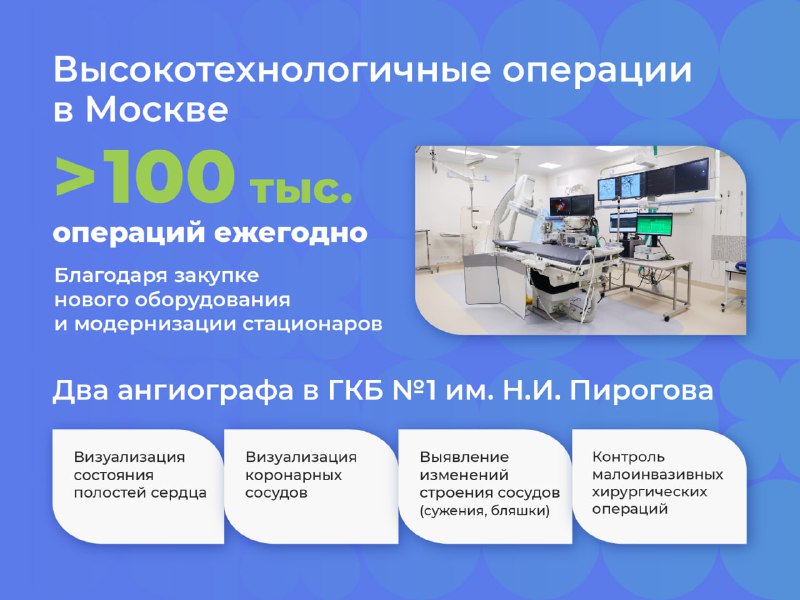 Высокотехнологичные операции в Москве

>100 тыс.
операций ежегодно

Благодаря закупке нового оборудования и модернизации стационаров

Два ангиографа в ГКБ №1 им. Н.И. Пирогова

Визуализация состояния полостей сердца

Визуализация коронарных сосудов

Выявление изменений строения сосудов (сужения, бляшки)

Контроль малоинвазивных хирургических операций